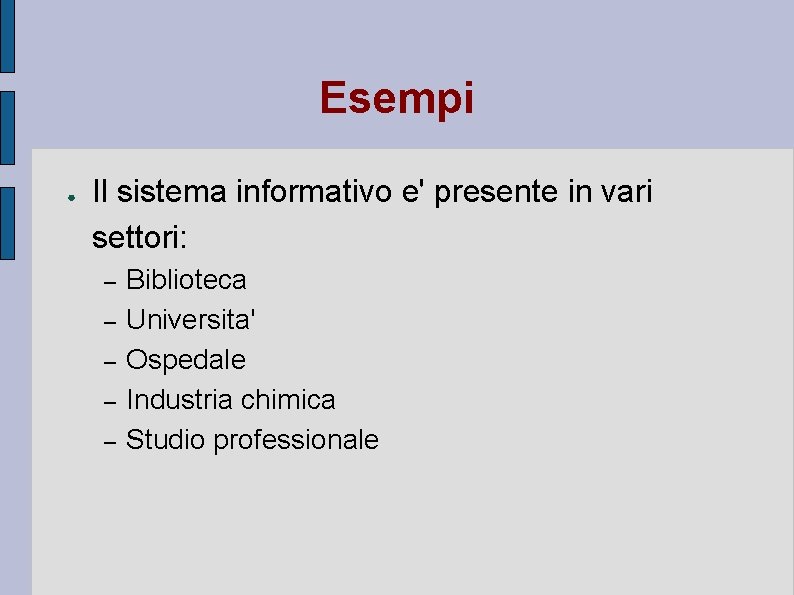 Esempi

● Il sistema informativo e' presente in vari settori:
– Biblioteca
– Universita'
– Ospedale
– Industria chimica
– Studio professionale